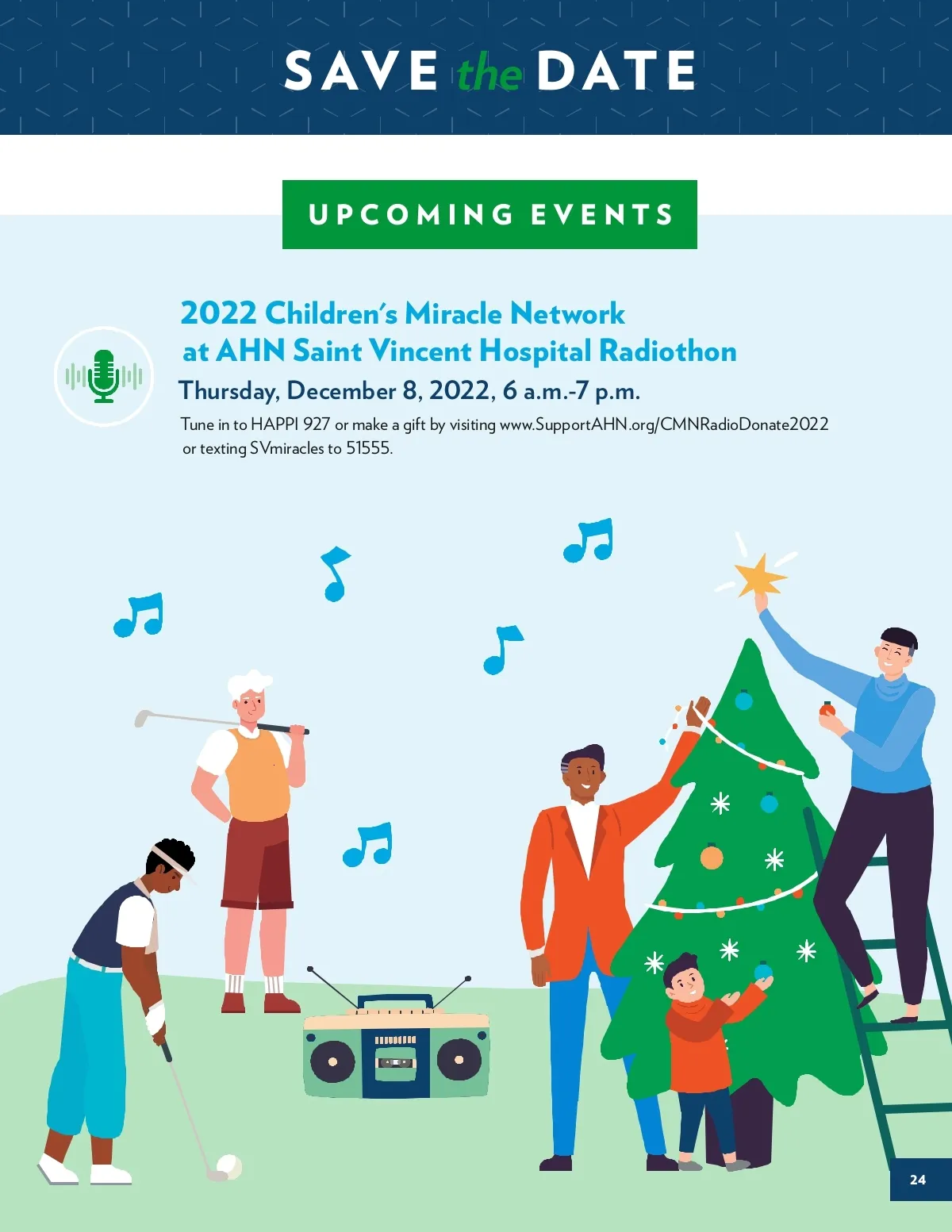 SAVE the DATE

UPCOMING EVENTS

2022 Children's Miracle Network at AHN Saint Vincent Hospital Radiothon

Thursday, December 8, 2022, 6 a.m.-7 p.m.

Tune in to HAPPI 927 or make a gift by visiting www.SupportAHN.org/CMNRadioDonate2022 or texting SVmiracles to 51555.

24